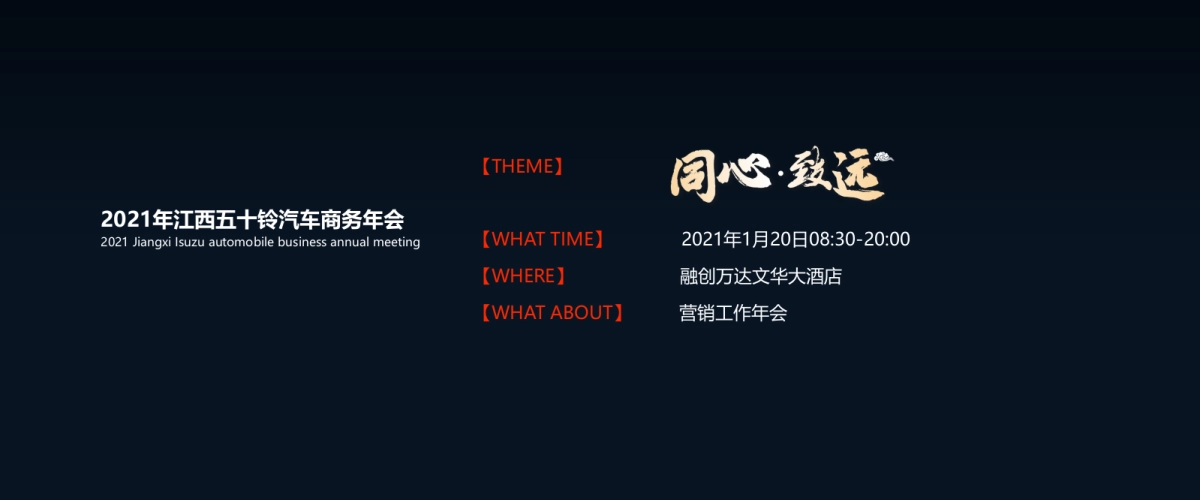 2021年江西五十铃汽车商务年会
2021 Jiangxi Isuzu automobile business annual meeting

【THEME】 同心·致远

【WHAT TIME】 2021年1月20日08:30-20:00

【WHERE】 融创万达文华大酒店

【WHAT ABOUT】 营销工作年会